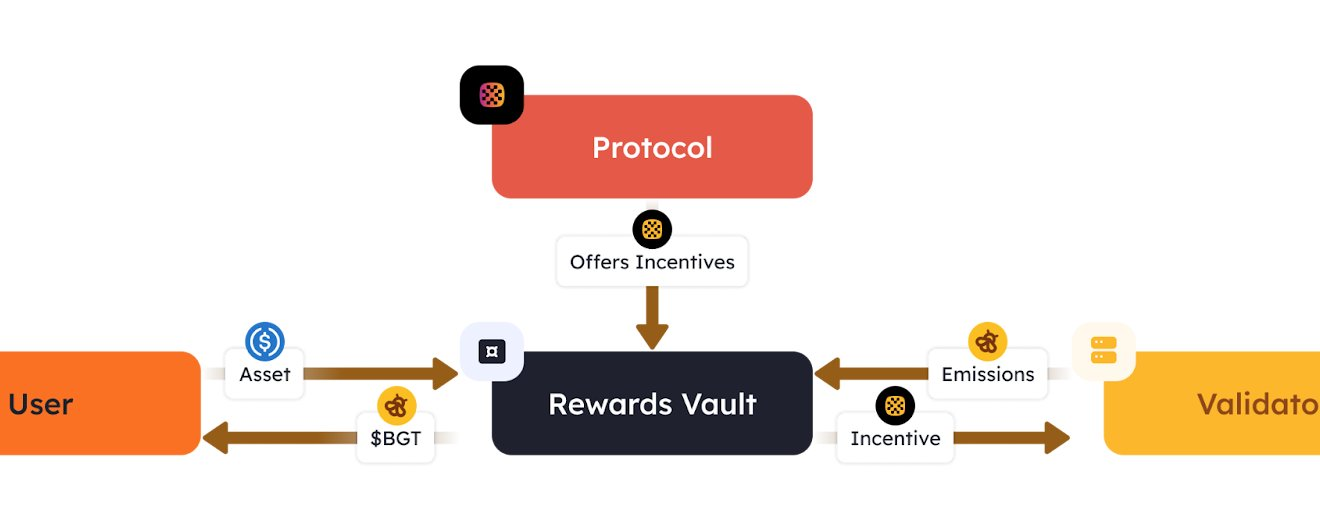 Protocol

Offers Incentives

User

Asset

$BGT

Rewards Vault

Emissions

Incentive

Validato